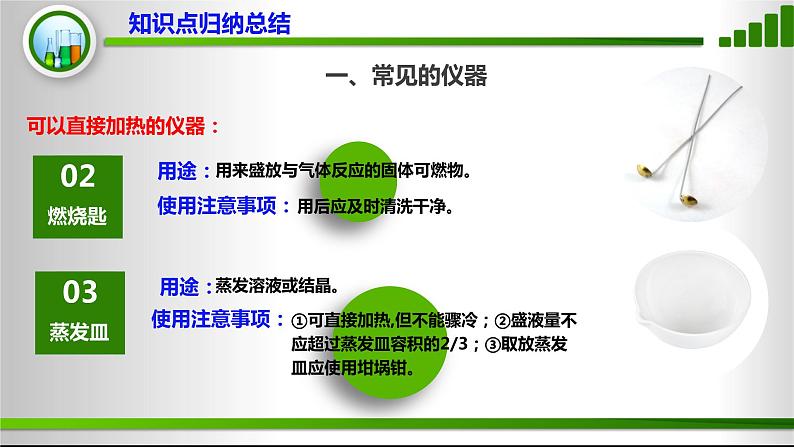 知识点归纳总结

一、常见的仪器

可以直接加热的仪器：

02
燃烧匙

用途：用来盛放与气体反应的固体可燃物。

使用注意事项：用后应及时清洗干净。

03
蒸发皿

用途：蒸发溶液或结晶。

使用注意事项：①可直接加热,但不能骤冷；②盛液量不应超过蒸发皿容积的2/3；③取放蒸发皿应使用坩埚钳。